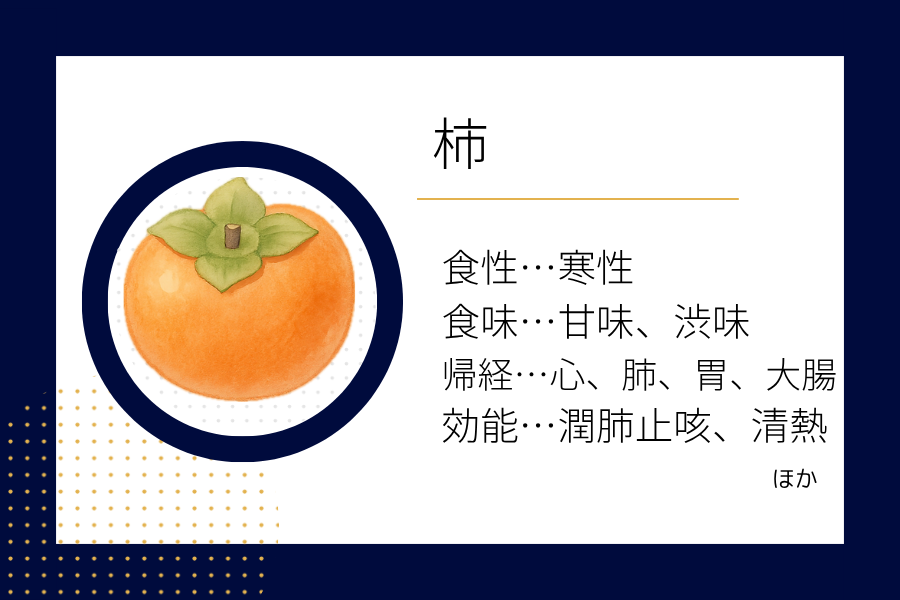 柿

食性…寒性
食味…甘味、渋味
帰経…心、肺、胃、大腸
効能…潤肺止咳、清熱
ほか